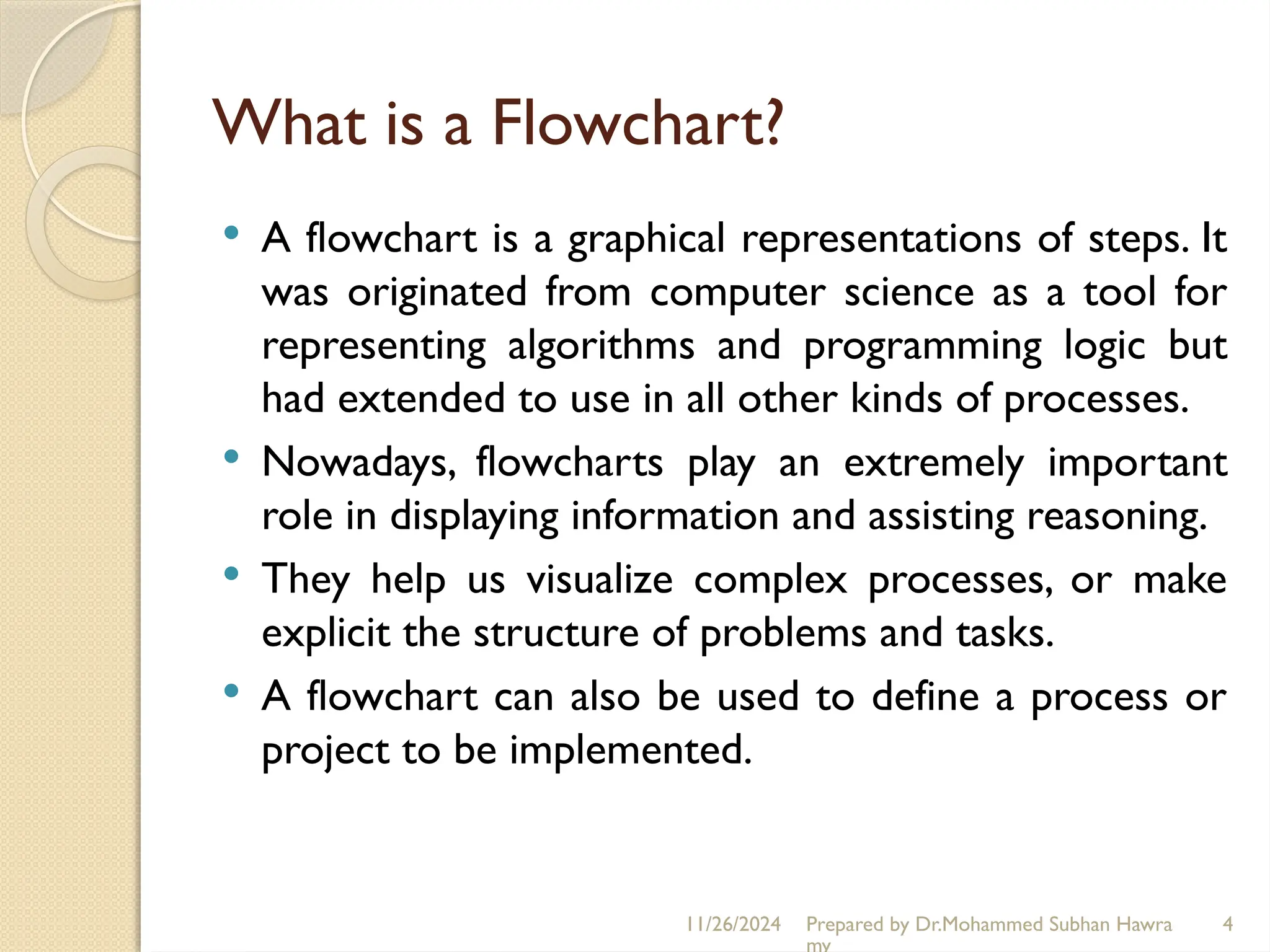 What is a Flowchart?

• A flowchart is a graphical representations of steps. It was originated from computer science as a tool for representing algorithms and programming logic but had extended to use in all other kinds of processes.

• Nowadays, flowcharts play an extremely important role in displaying information and assisting reasoning.

• They help us visualize complex processes, or make explicit the structure of problems and tasks.

• A flowchart can also be used to define a process or project to be implemented.

11/26/2024 Prepared by Dr.Mohammed Subhan Hawra my 4